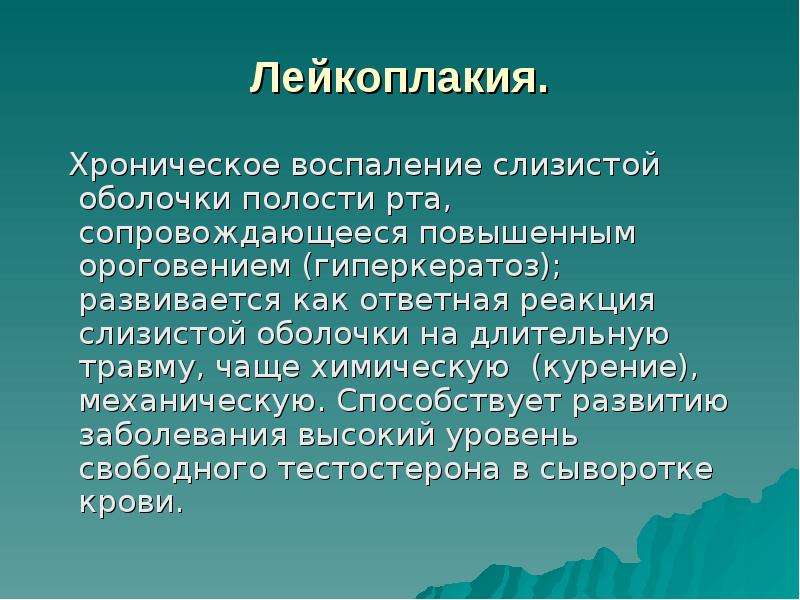 Лейкоплакия.

Хроническое воспаление слизистой оболочки полости рта, сопровождающееся повышенным ороговением (гиперкератоз); развивается как ответная реакция слизистой оболочки на длительную травму, чаще химическую (курение), механическую. Способствует развитию заболевания высокий уровень свободного тестостерона в сыворотке крови.